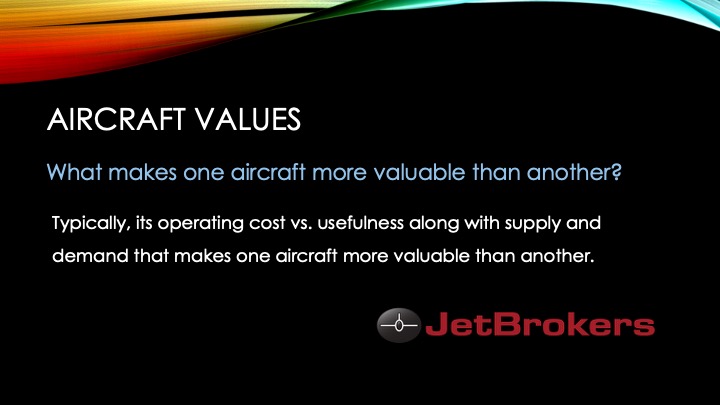 AIRCRAFT VALUES

What makes one aircraft more valuable than another?

Typically, its operating cost vs. usefulness along with supply and demand that makes one aircraft more valuable than another.

JetBrokers